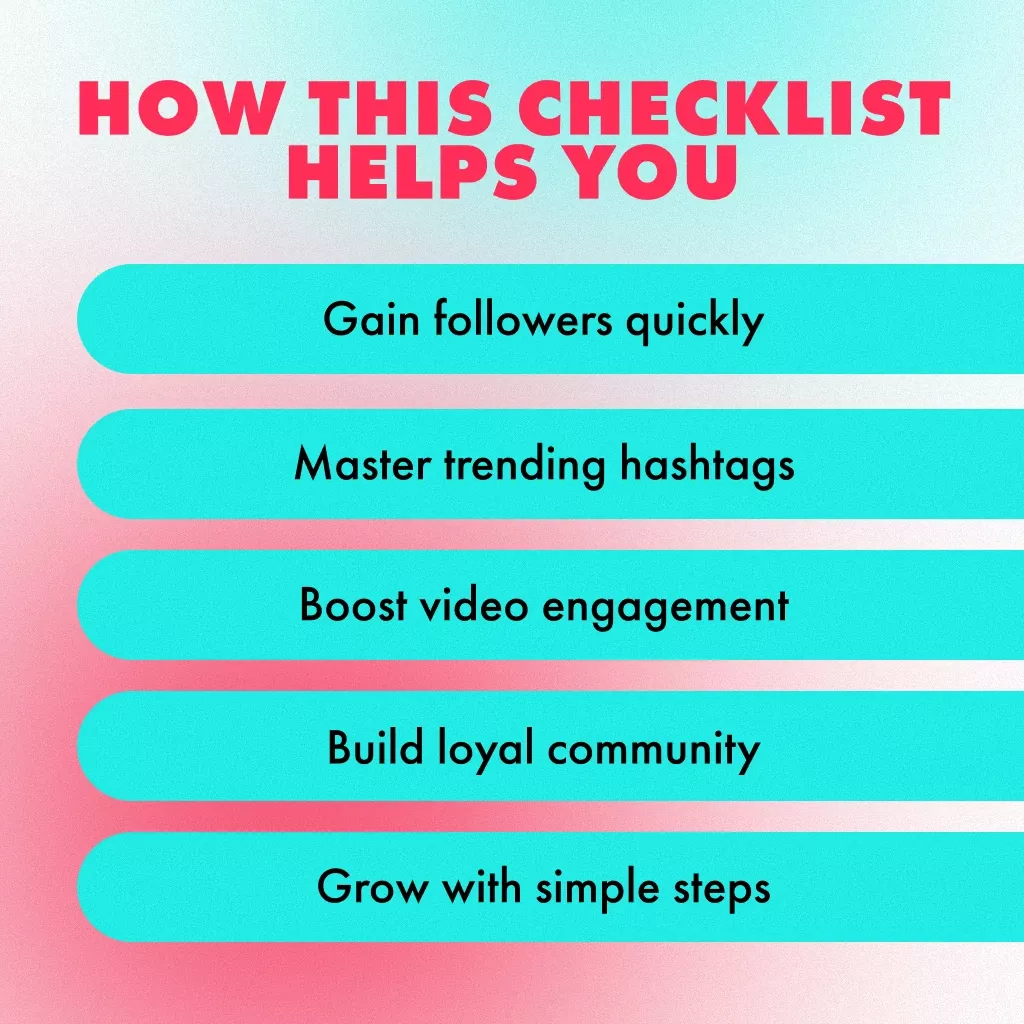 HOW THIS CHECKLIST HELPS YOU

Gain followers quickly

Master trending hashtags

Boost video engagement

Build loyal community

Grow with simple steps